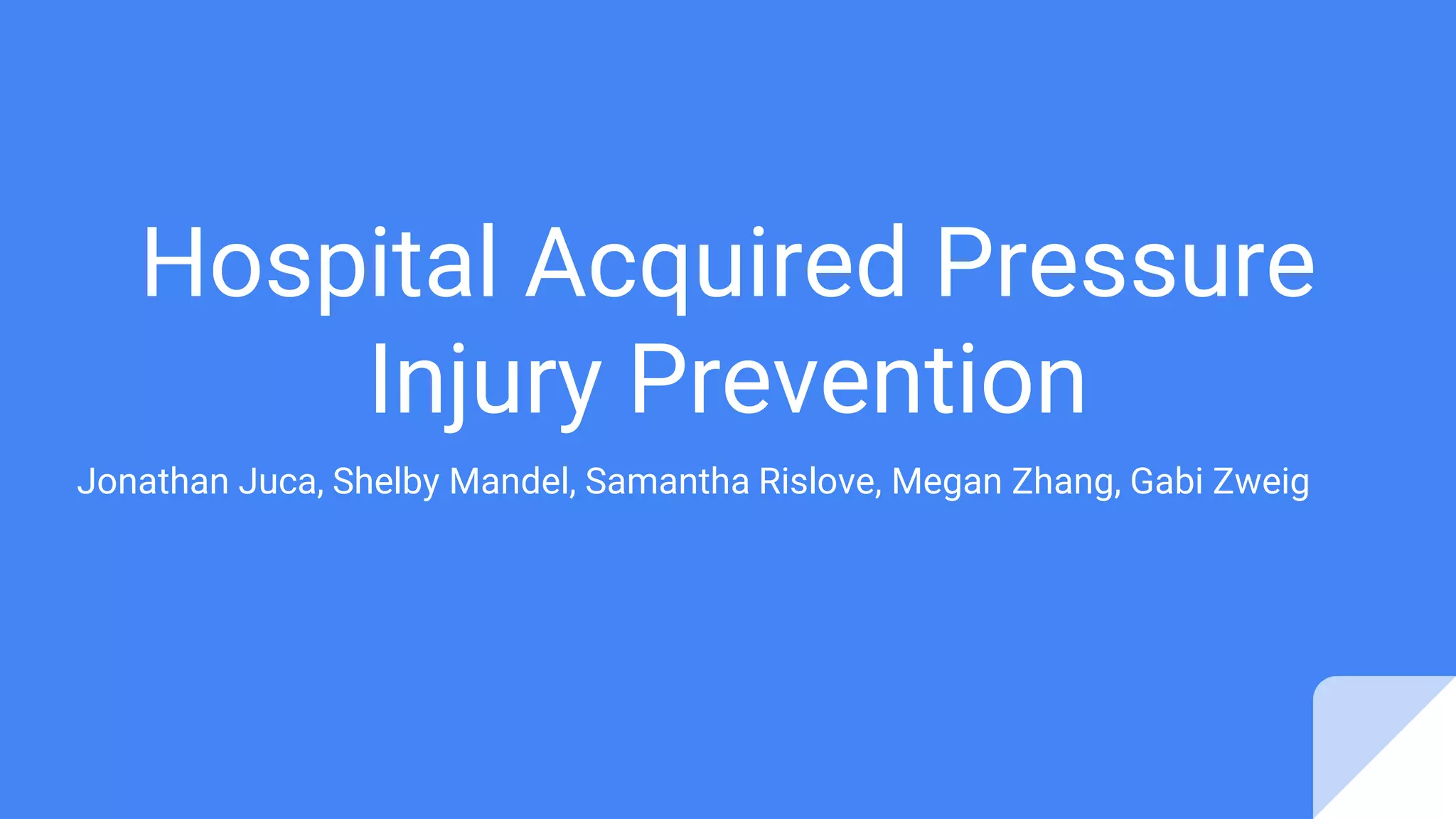 Hospital Acquired Pressure Injury Prevention

Jonathan Juca, Shelby Mandel, Samantha Rislove, Megan Zhang, Gabi Zweig